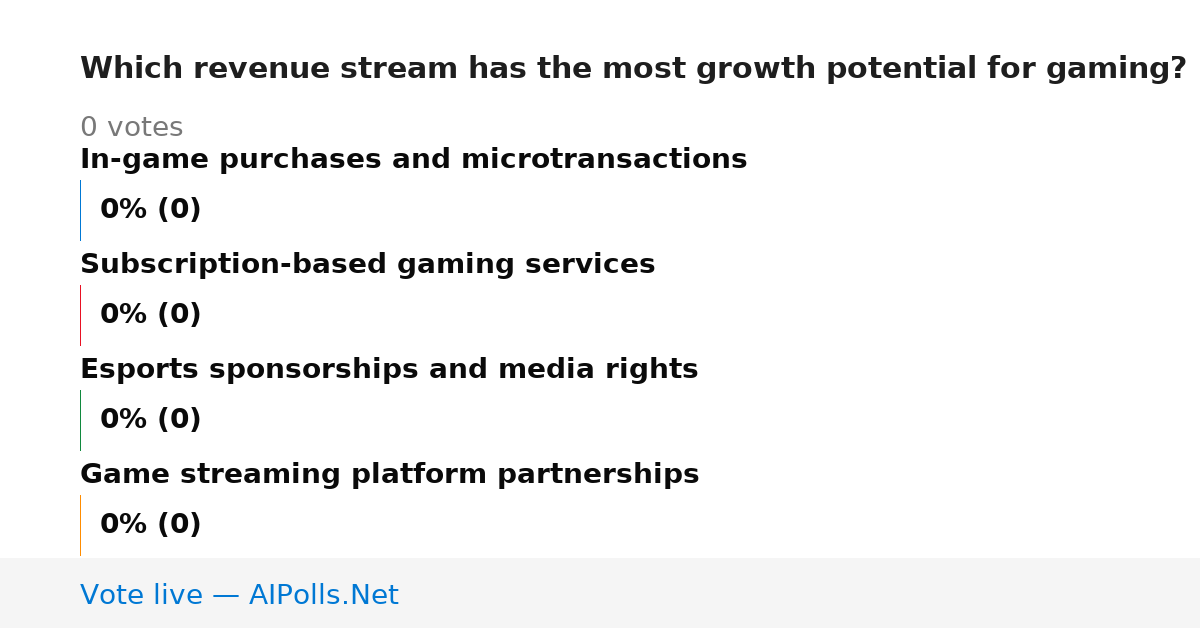 Which revenue stream has the most growth potential for gaming?

0 votes

In-game purchases and microtransactions

0% (0)

Subscription-based gaming services

0% (0)

Esports sponsorships and media rights

0% (0)

Game streaming platform partnerships

0% (0)

Vote live — AIPolls.Net